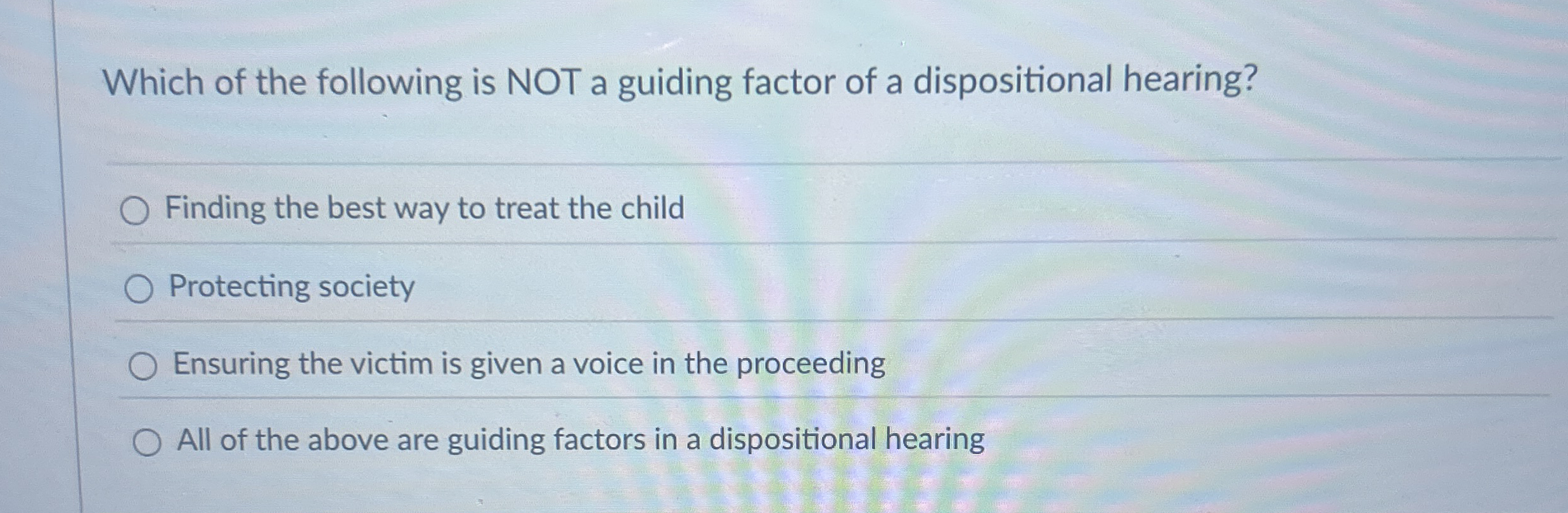 Which of the following is NOT a guiding factor of a dispositional hearing?

Finding the best way to treat the child

Protecting society

Ensuring the victim is given a voice in the proceeding

All of the above are guiding factors in a dispositional hearing